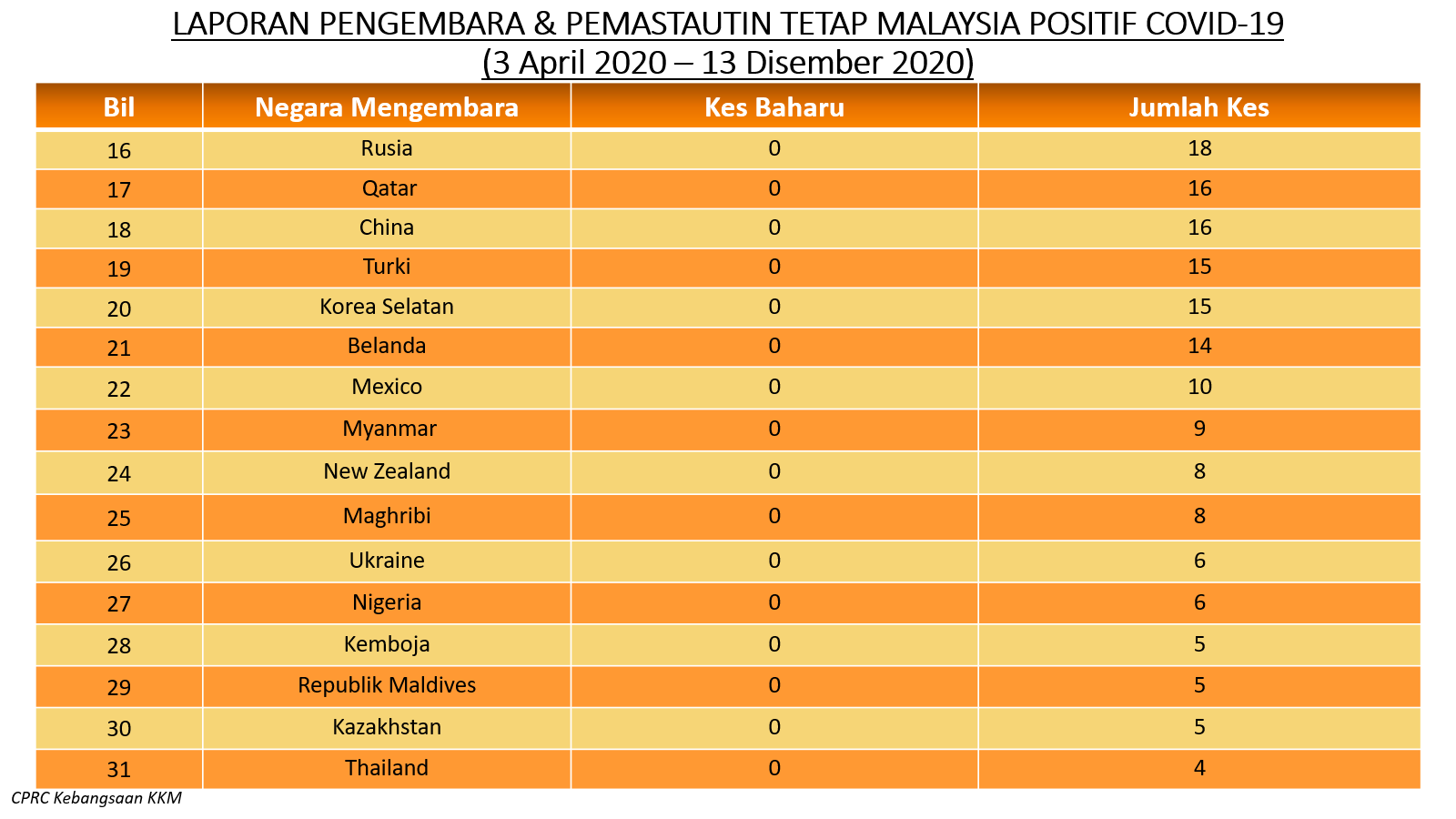 LAPORAN PENGEMBARA & PEMASTAUTIN TETAP MALAYSIA POSITIF COVID-19
(3 April 2020 – 13 Disember 2020)

| Bil | Negara Mengembara | Kes Baharu | Jumlah Kes |
|---|---|---|---|
| 16 | Rusia | 0 | 18 |
| 17 | Qatar | 0 | 16 |
| 18 | China | 0 | 16 |
| 19 | Turki | 0 | 15 |
| 20 | Korea Selatan | 0 | 15 |
| 21 | Belanda | 0 | 14 |
| 22 | Mexico | 0 | 10 |
| 23 | Myanmar | 0 | 9 |
| 24 | New Zealand | 0 | 8 |
| 25 | Maghribi | 0 | 8 |
| 26 | Ukraine | 0 | 6 |
| 27 | Nigeria | 0 | 6 |
| 28 | Kemboja | 0 | 5 |
| 29 | Republik Maldives | 0 | 5 |
| 30 | Kazakhstan | 0 | 5 |
| 31 | Thailand | 0 | 4 |

CPRC Kebangsaan KKM